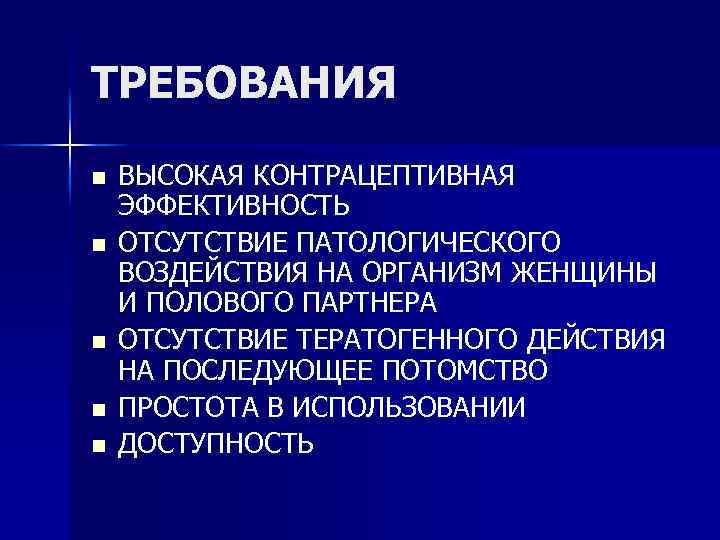 ТРЕБОВАНИЯ

■ ВЫСОКАЯ КОНТРАЦЕПТИВНАЯ ЭФФЕКТИВНОСТЬ
■ ОТСУТСТВИЕ ПАТОЛОГИЧЕСКОГО ВОЗДЕЙСТВИЯ НА ОРГАНИЗМ ЖЕНЩИНЫ И ПОЛОВОГО ПАРТНЕРА
■ ОТСУТСТВИЕ ТЕРАТОГЕННОГО ДЕЙСТВИЯ НА ПОСЛЕДУЮЩЕЕ ПОТОМСТВО
■ ПРОСТОТА В ИСПОЛЬЗОВАНИИ
■ ДОСТУПНОСТЬ